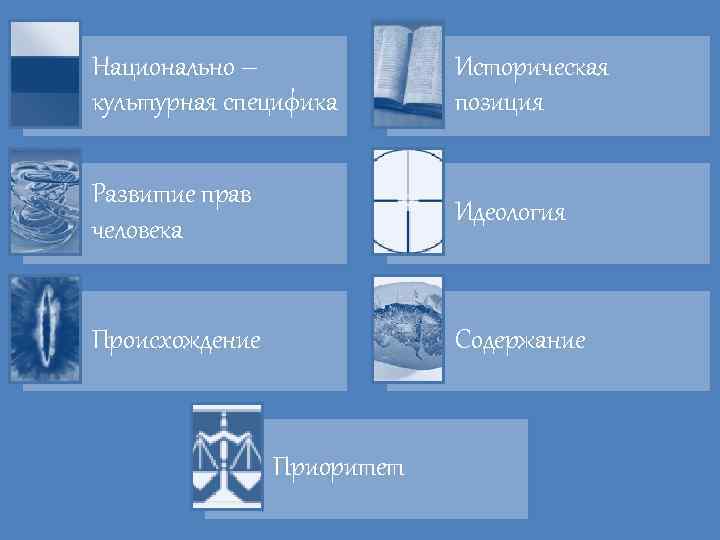 Национально – культурная специфика

Историческая позиция

Развитие прав человека

Идеология

Происхождение

Содержание

Приоритет